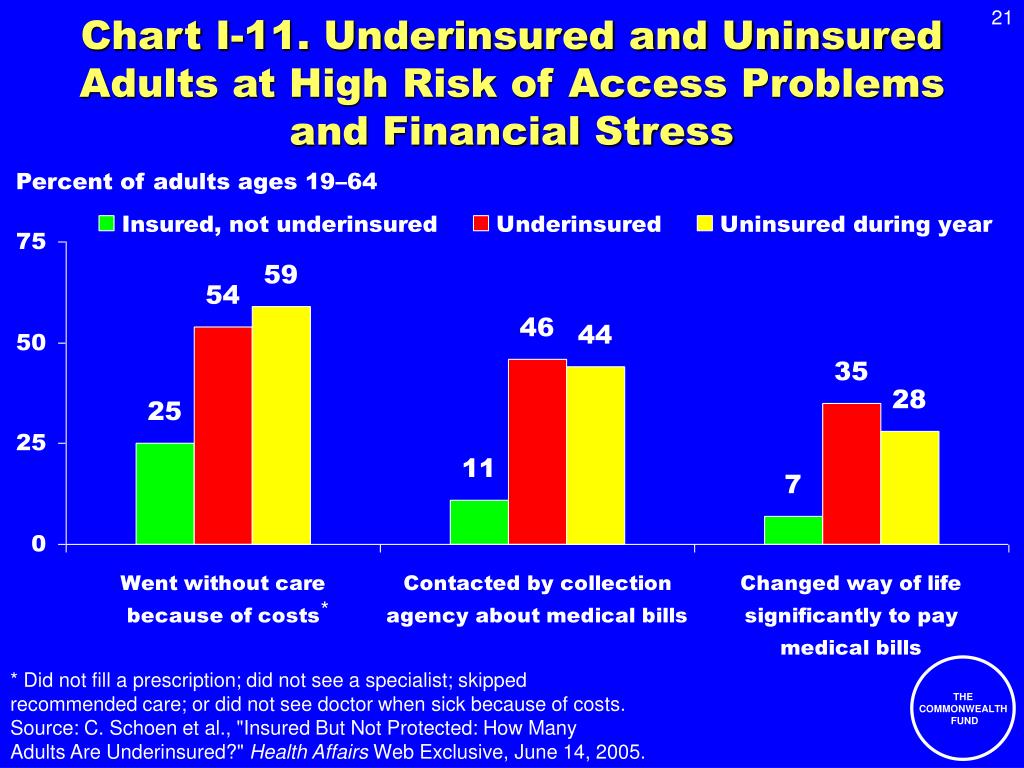 21

Chart I-11. Underinsured and Uninsured Adults at High Risk of Access Problems and Financial Stress

Percent of adults ages 19–64

Insured, not underinsured
Underinsured
Uninsured during year

75
50
25
0

25
54
59
11
46
44
7
35
28

Went without care because of costs*

Contacted by collection agency about medical bills

Changed way of life significantly to pay medical bills

* Did not fill a prescription; did not see a specialist; skipped recommended care; or did not see doctor when sick because of costs.
Source: C. Schoen et al., "Insured But Not Protected: How Many Adults Are Underinsured?" Health Affairs Web Exclusive, June 14, 2005.

THE COMMONWEALTH FUND